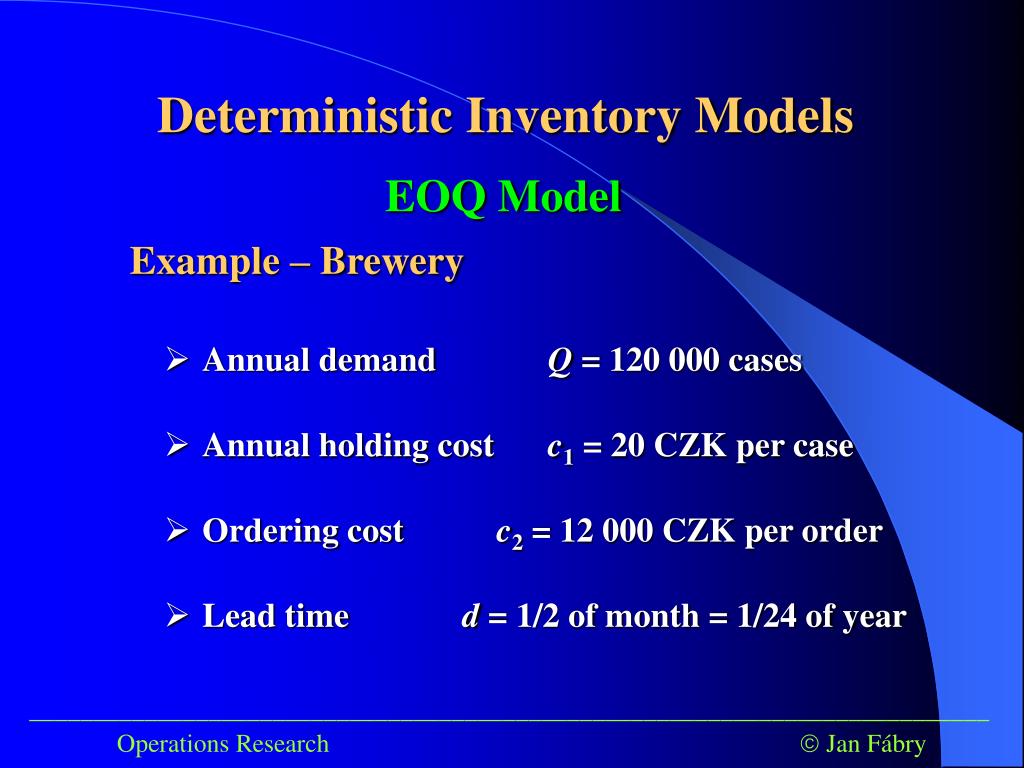 Deterministic Inventory Models

EOQ Model

Example – Brewery

➢ Annual demand $Q$ = 120 000 cases

➢ Annual holding cost $c_1$ = 20 CZK per case

➢ Ordering cost $c_2$ = 12 000 CZK per order

➢ Lead time $d$ = 1/2 of month = 1/24 of year

Operations Research

© Jan Fábry